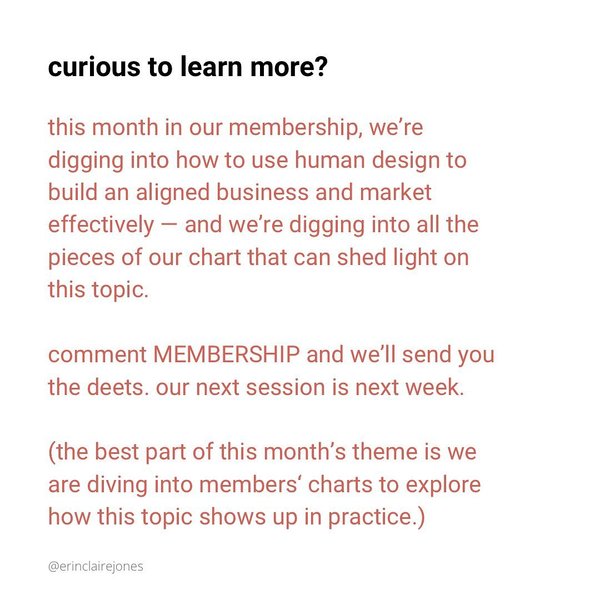 curious to learn more?

this month in our membership, we're digging into how to use human design to build an aligned business and market effectively — and we're digging into all the pieces of our chart that can shed light on this topic.

comment MEMBERSHIP and we'll send you the deets. our next session is next week.

(the best part of this month's theme is we are diving into members' charts to explore how this topic shows up in practice.)

@erinclairejones